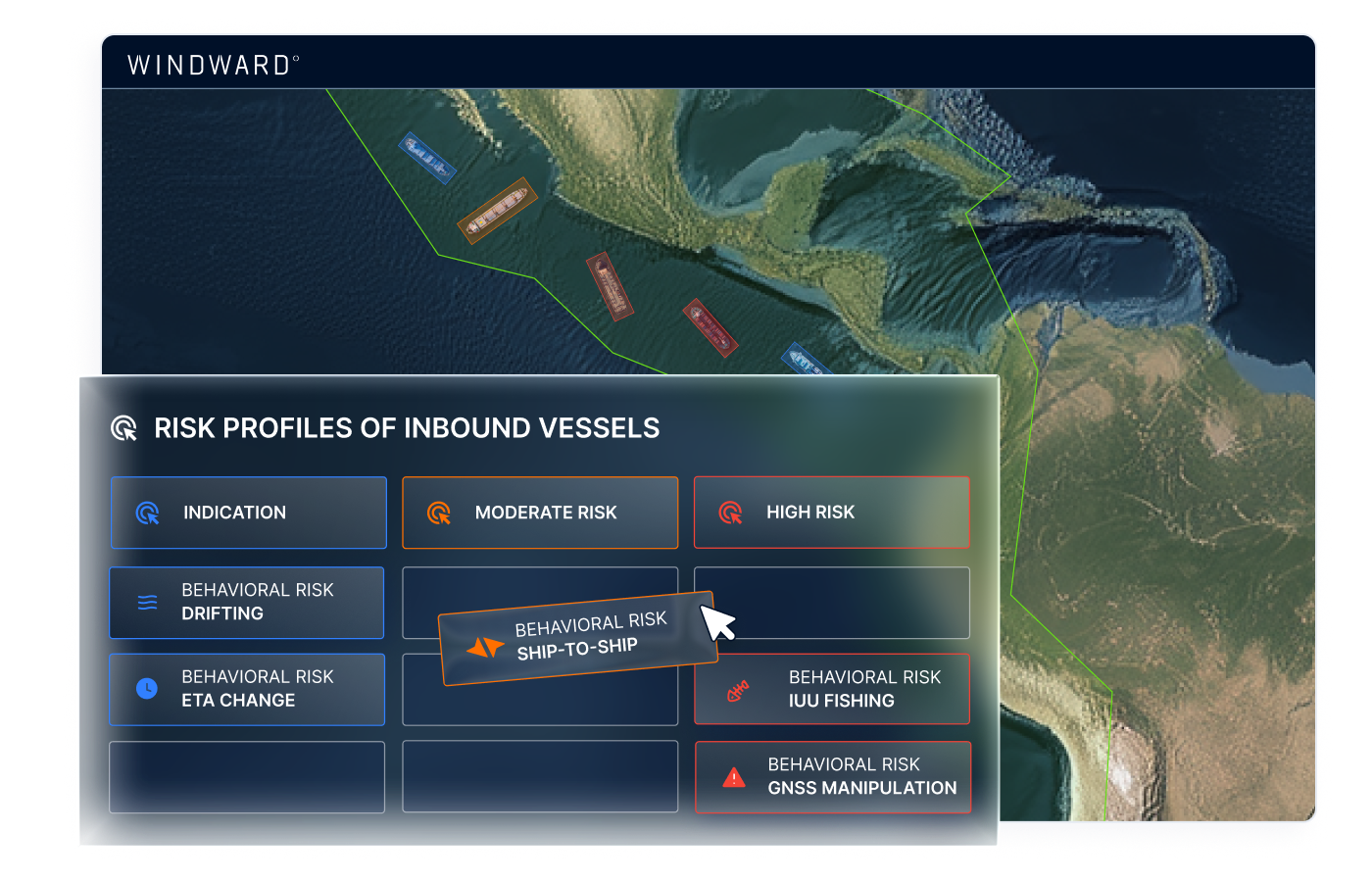 WINDWARD°

RISK PROFILES OF INBOUND VESSELS

INDICATION

MODERATE RISK

HIGH RISK

BEHAVIORAL RISK
DRIFTING

BEHAVIORAL RISK
SHIP-TO-SHIP

BEHAVIORAL RISK
ETA CHANGE

BEHAVIORAL RISK
IUU FISHING

BEHAVIORAL RISK
GNSS MANIPULATION